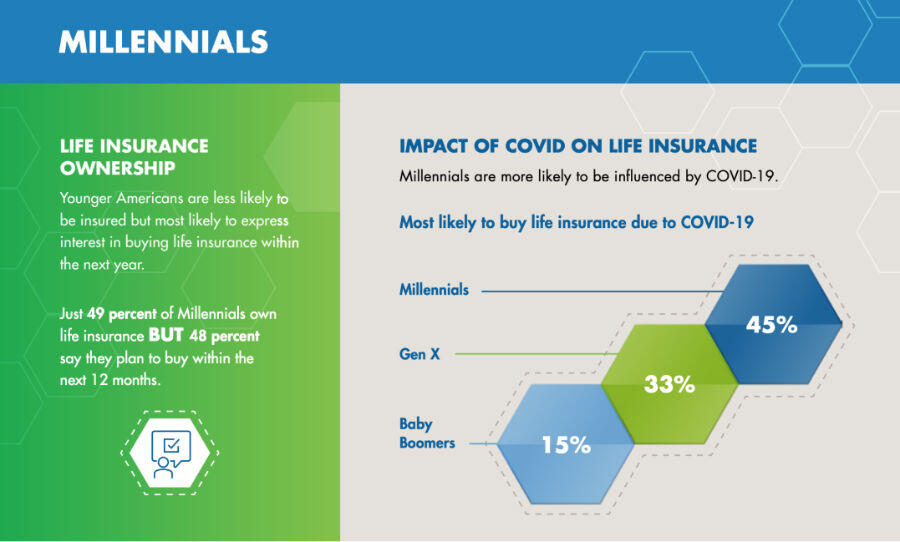 MILLENNIALS

LIFE INSURANCE OWNERSHIP

Younger Americans are less likely to be insured but most likely to express interest in buying life insurance within the next year.

Just 49 percent of Millennials own life insurance BUT 48 percent say they plan to buy within the next 12 months.

IMPACT OF COVID ON LIFE INSURANCE

Millennials are more likely to be influenced by COVID-19.

Most likely to buy life insurance due to COVID-19

Millennials

45%

Gen X

33%

Baby Boomers

15%